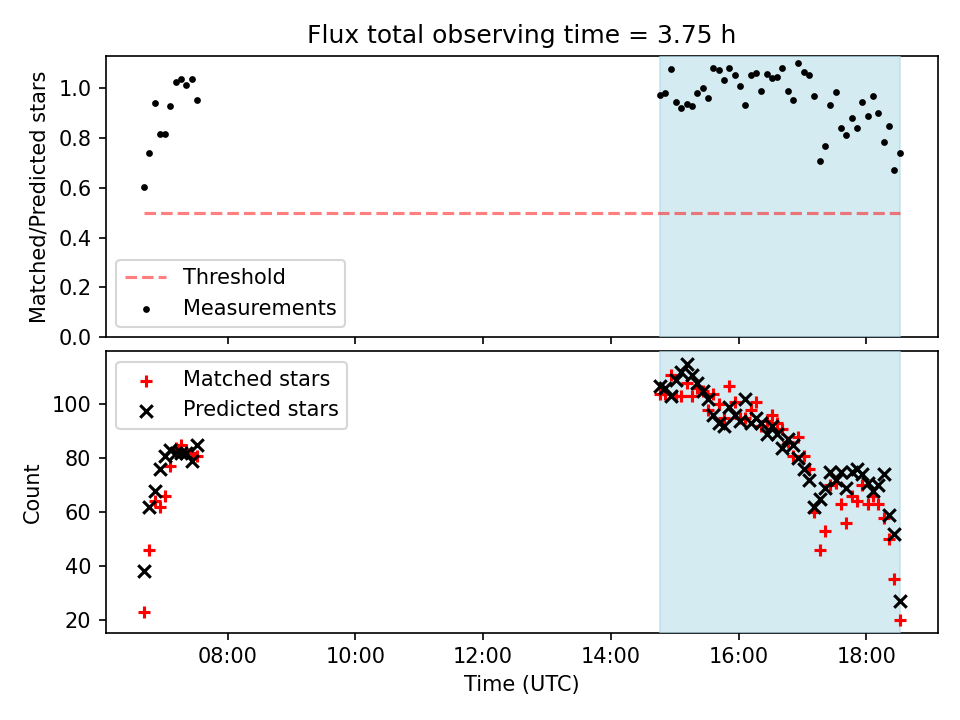 Flux total observing time = 3.75 h

Matched/Predicted stars

1.0
0.8
0.6
0.4
0.2
0.0

Threshold
Measurements

Matched stars
Predicted stars

Count

100
80
60
40
20

08:00
10:00
12:00
14:00
16:00
18:00

Time (UTC)